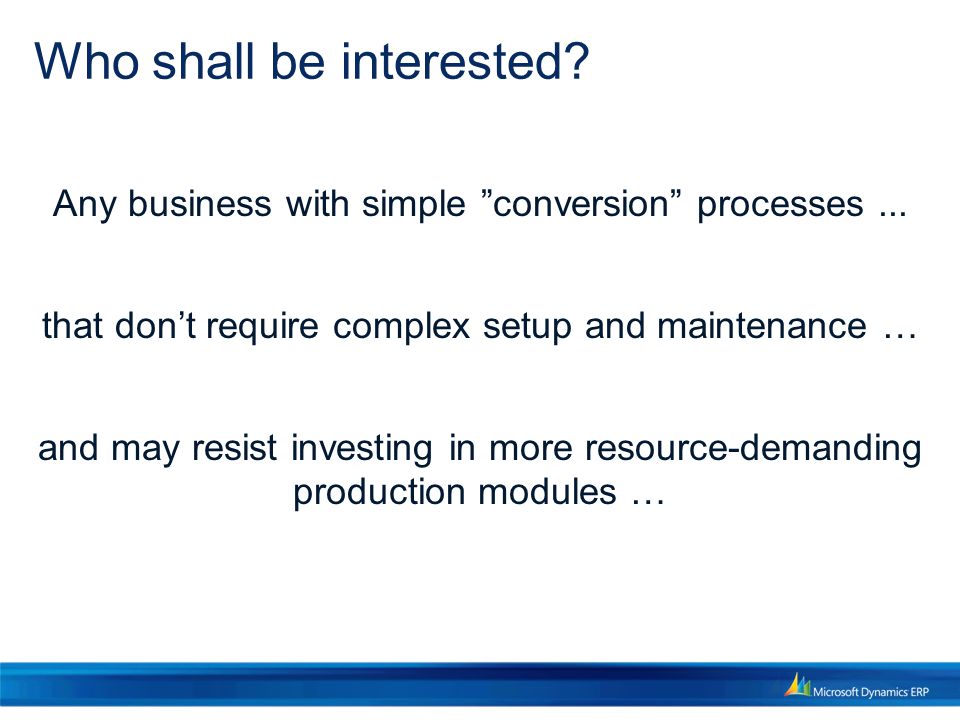 Who shall be interested?

Any business with simple ”conversion” processes ...

that don’t require complex setup and maintenance …

and may resist investing in more resource-demanding production modules …

Microsoft Dynamics ERP